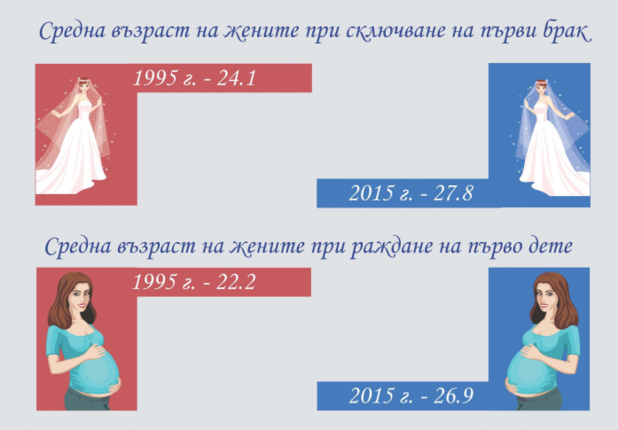 Средна възраст на жените при сключване на първи брак

1995 г. - 24.1

2015 г. - 27.8

Средна възраст на жените при раждане на първо дете

1995 г. - 22.2

2015 г. - 26.9